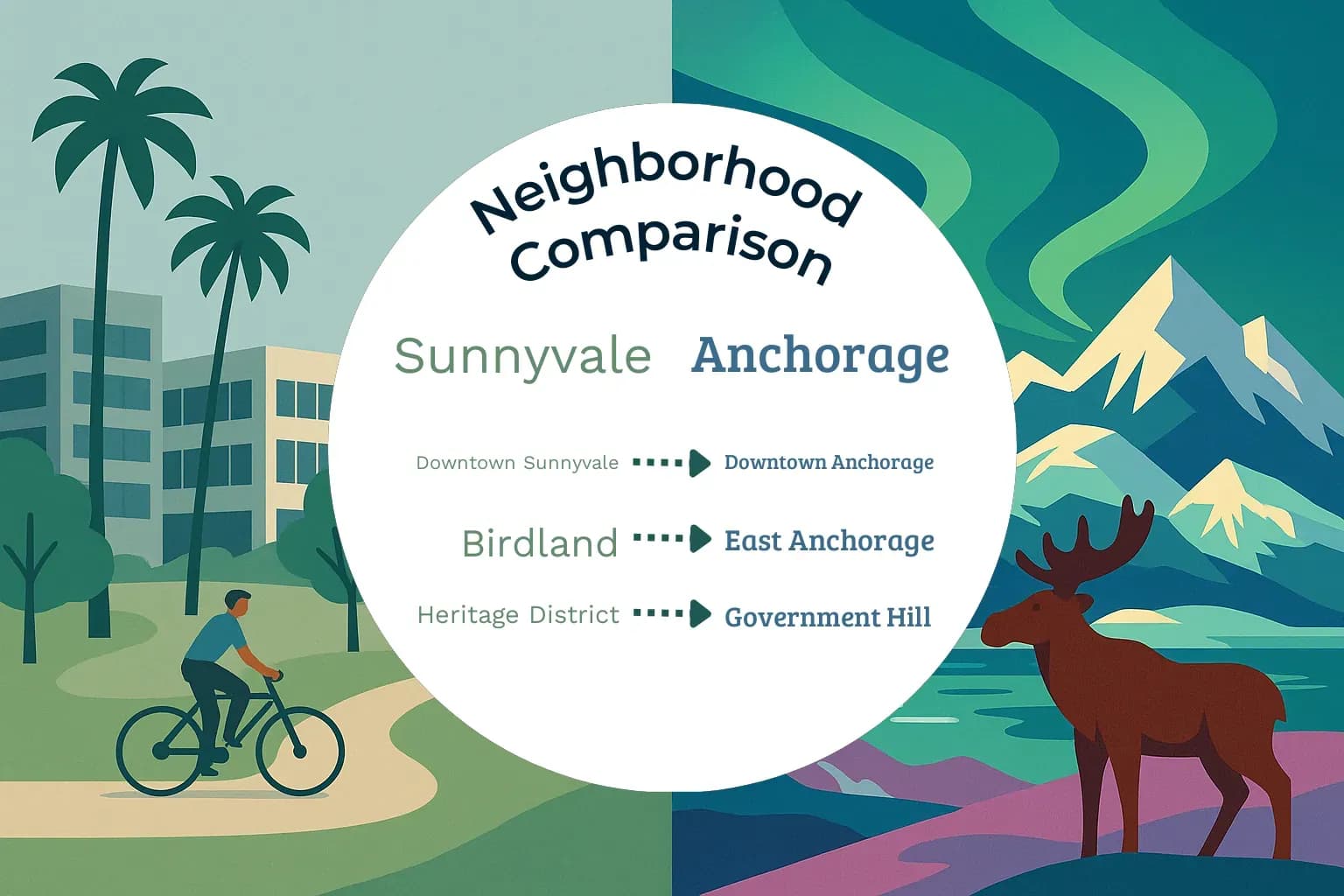 Neighborhood Comparison

Sunnyvale Anchorage

Downtown Sunnyvale Downtown Anchorage

Birdland East Anchorage

Heritage District Government Hill